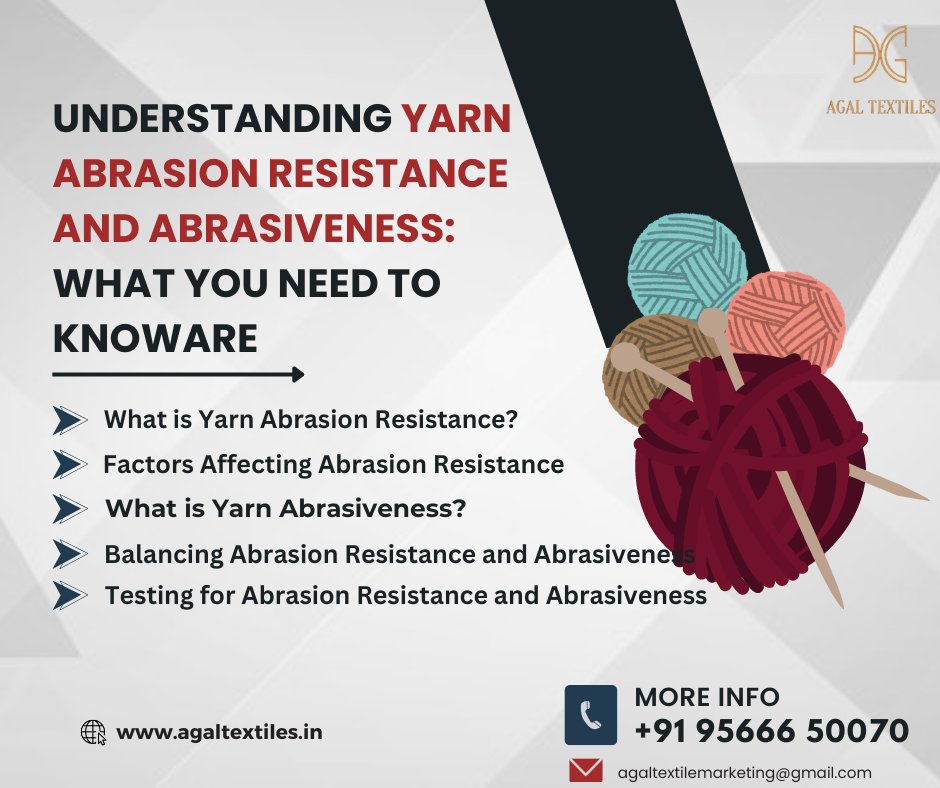 AGAL TEXTILES

UNDERSTANDING YARN ABRASION RESISTANCE AND ABRASIVENESS: WHAT YOU NEED TO KNOWARE

What is Yarn Abrasion Resistance?
Factors Affecting Abrasion Resistance
What is Yarn Abrasiveness?
Balancing Abrasion Resistance and Abrasiveness
Testing for Abrasion Resistance and Abrasiveness

www.agaltextiles.in

MORE INFO
+91 95666 50070

agaltextilemarketing@gmail.com